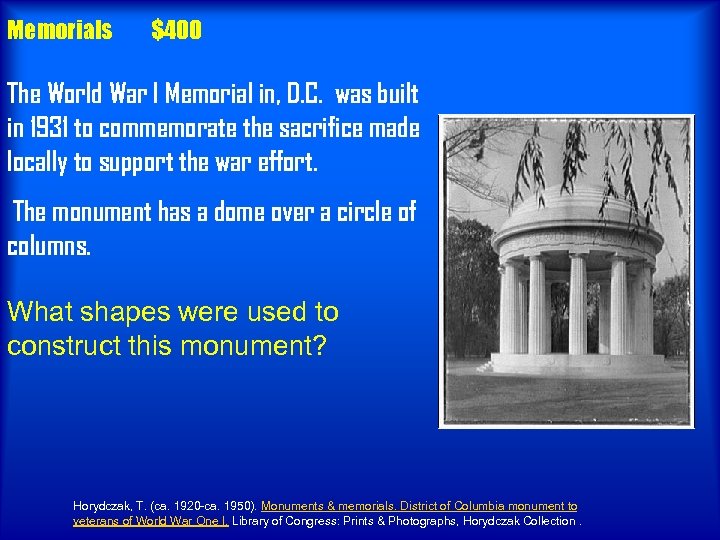 Memorials $400

The World War I Memorial in, D.C. was built in 1931 to commemorate the sacrifice made locally to support the war effort.

The monument has a dome over a circle of columns.

What shapes were used to construct this monument?

Horydczak, T. (ca. 1920-ca. 1950). Monuments & memorials. District of Columbia monument to veterans of World War One I. Library of Congress: Prints & Photographs, Horydczak Collection .